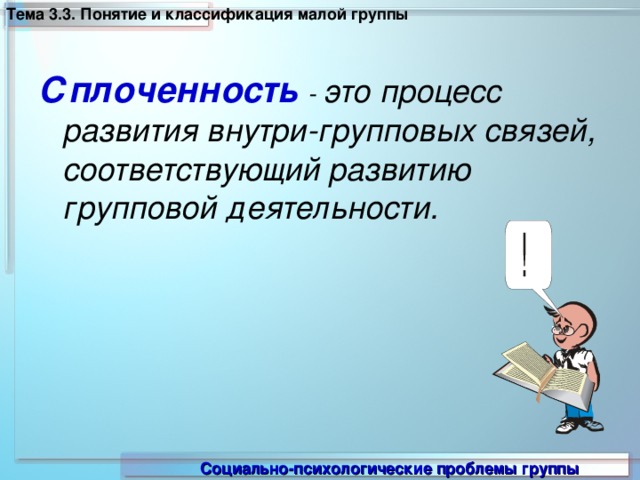 Тема 3.3. Понятие и классификация малой группы

Сплоченность - это процесс развития внутри-групповых связей, соответствующий развитию групповой деятельности.

!

Социально-психологические проблемы группы